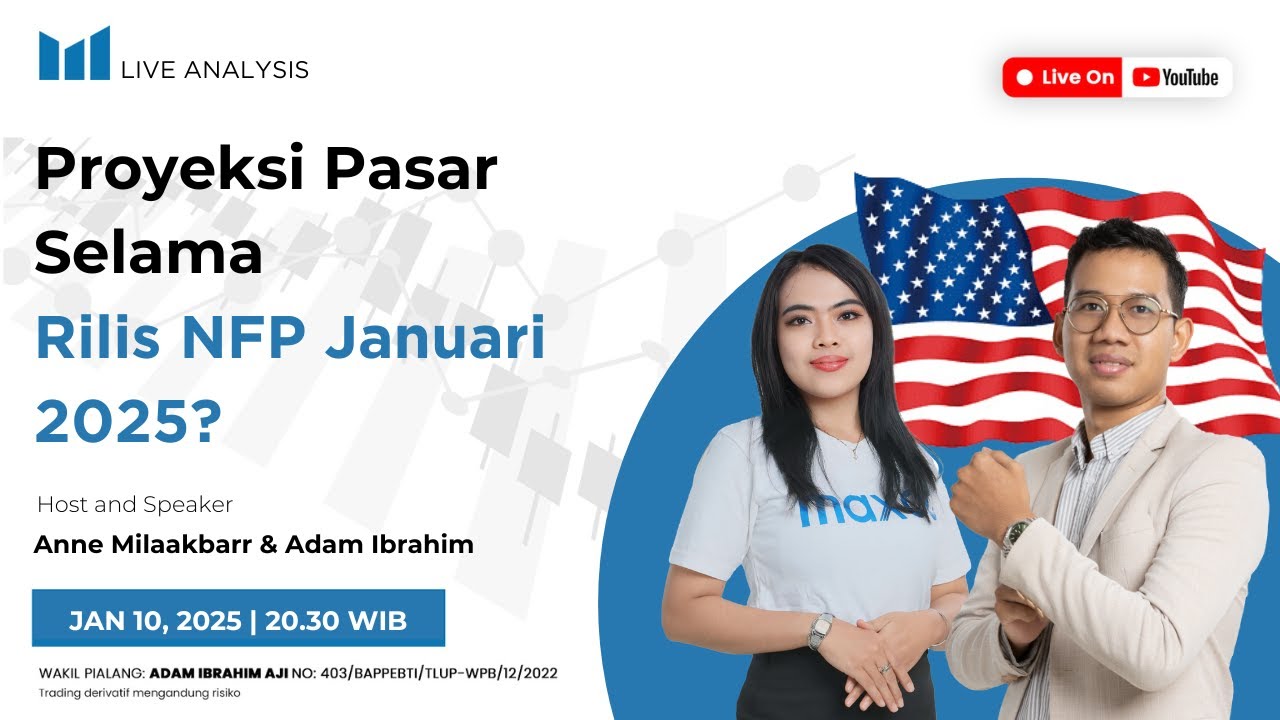 LIVE ANALYSIS

Live On YouTube

Proyeksi Pasar Selama Rilis NFP Januari 2025?

Host and Speaker
Anne Milaakbarr & Adam Ibrahim

JAN 10, 2025 | 20.30 WIB

WAKIL PIALANG: ADAM IBRAHIM AJI NO: 403/BAPPEBTI/TLUP-WPB/12/2022
Trading derivatif mengandung risiko

maxc